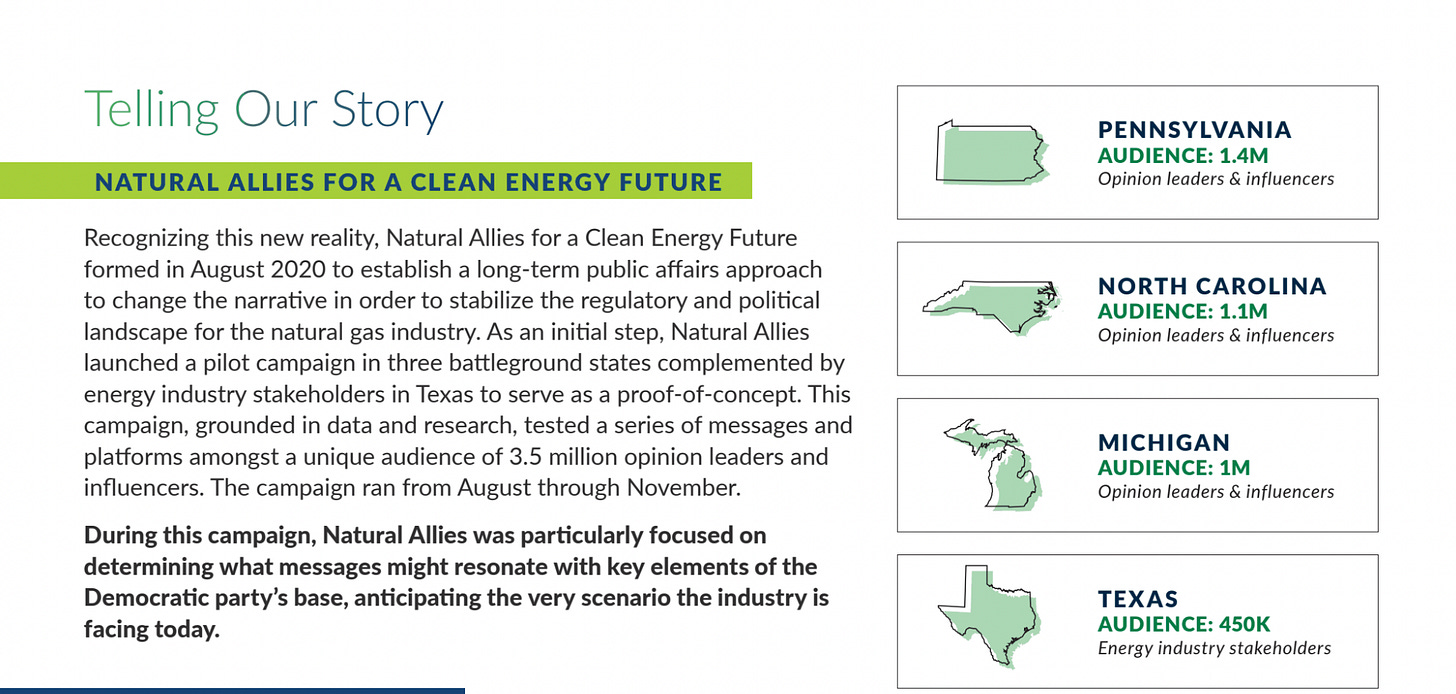 Telling Our Story

NATURAL ALLIES FOR A CLEAN ENERGY FUTURE

Recognizing this new reality, Natural Allies for a Clean Energy Future formed in August 2020 to establish a long-term public affairs approach to change the narrative in order to stabilize the regulatory and political landscape for the natural gas industry. As an initial step, Natural Allies launched a pilot campaign in three battleground states complemented by energy industry stakeholders in Texas to serve as a proof-of-concept. This campaign, grounded in data and research, tested a series of messages and platforms amongst a unique audience of 3.5 million opinion leaders and influencers. The campaign ran from August through November.

During this campaign, Natural Allies was particularly focused on determining what messages might resonate with key elements of the Democratic party's base, anticipating the very scenario the industry is facing today.

PENNSYLVANIA
AUDIENCE: 1.4M
Opinion leaders & influencers

NORTH CAROLINA
AUDIENCE: 1.1M
Opinion leaders & influencers

MICHIGAN
AUDIENCE: 1M
Opinion leaders & influencers

TEXAS
AUDIENCE: 450K
Energy industry stakeholders